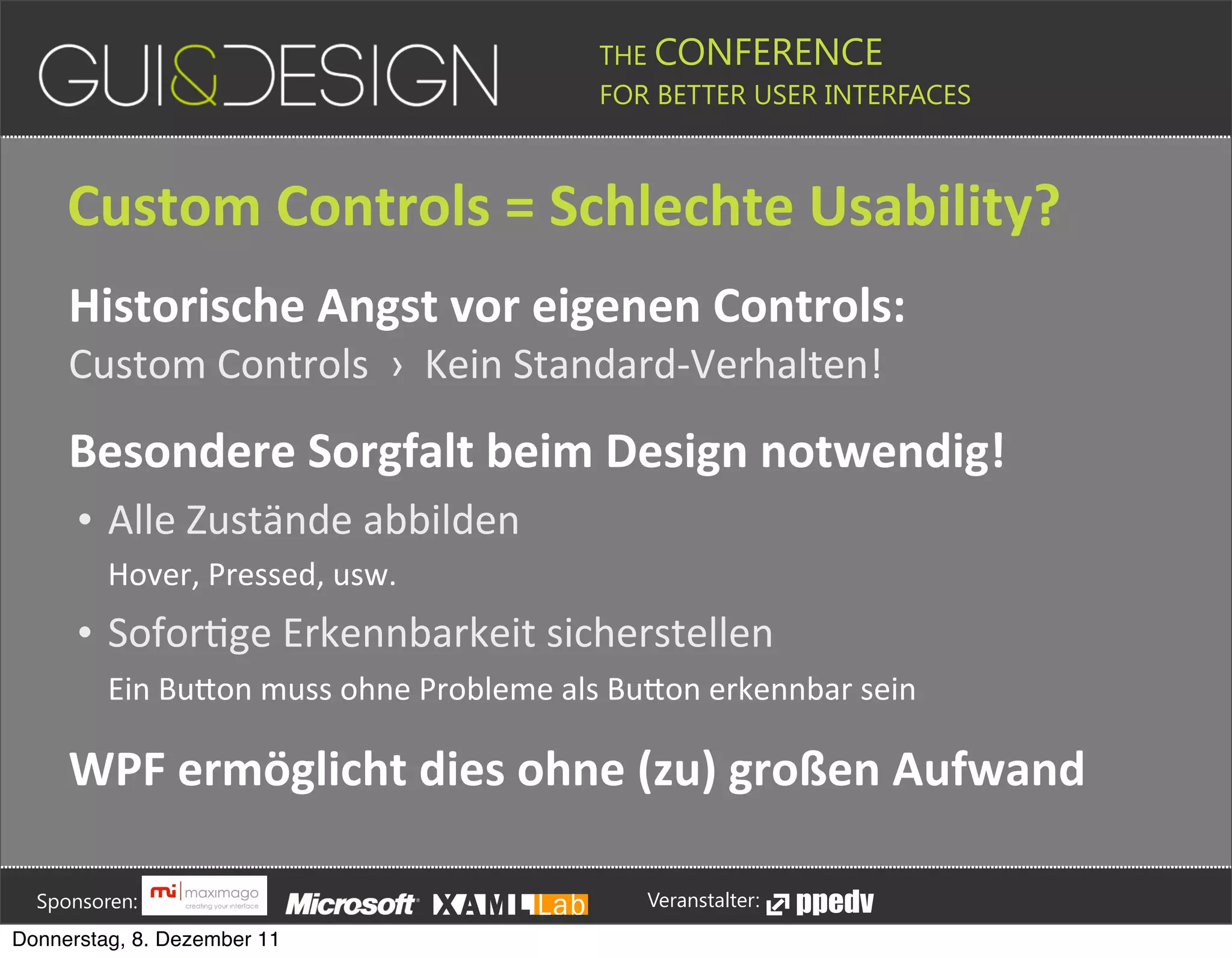 GUI&DESIGN

THE CONFERENCE
FOR BETTER USER INTERFACES

Custom Controls = Schlechte Usability?

Historische Angst vor eigenen Controls:
Custom Controls › Kein Standard-Verhalten!

Besondere Sorgfalt beim Design notwendig!

• Alle Zustände abbilden
Hover, Pressed, usw.

• Sofortige Erkennbarkeit sicherstellen
Ein Button muss ohne Probleme als Button erkennbar sein

WPF ermöglicht dies ohne (zu) großen Aufwand

Sponsoren: mi maximago creating your interface Microsoft XAMLLab Veranstalter: ppedv

Donnerstag, 8. Dezember 11